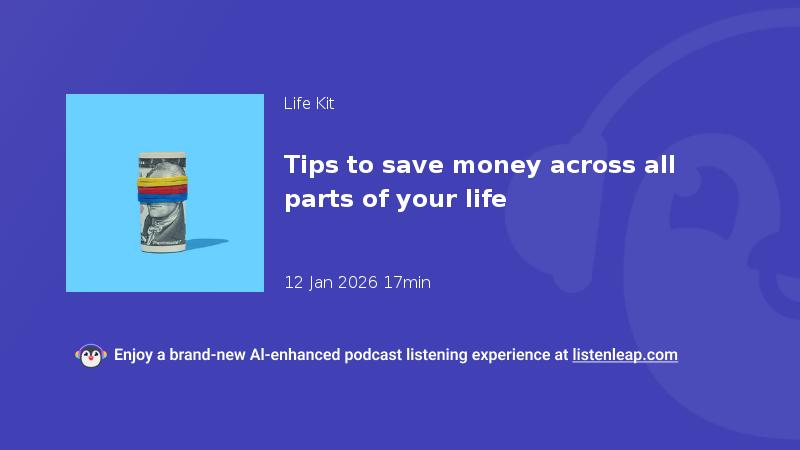 Life Kit

Tips to save money across all parts of your life

12 Jan 2026 17min

Enjoy a brand-new AI-enhanced podcast listening experience at listenleap.com